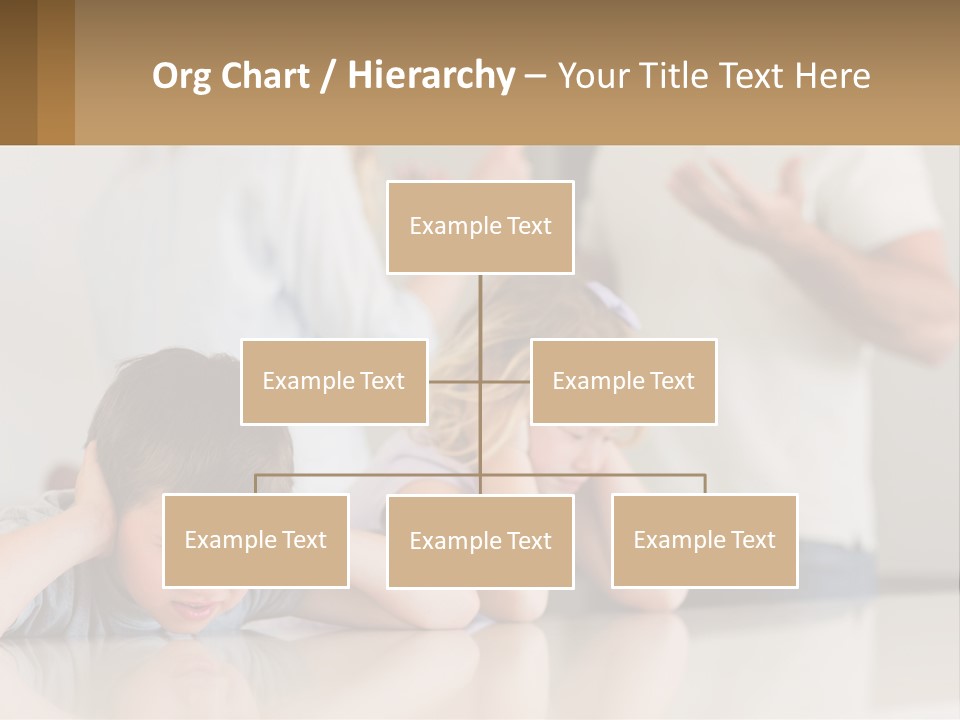 Org Chart / Hierarchy – Your Title Text Here

Example Text

Example Text

Example Text

Example Text

Example Text

Example Text